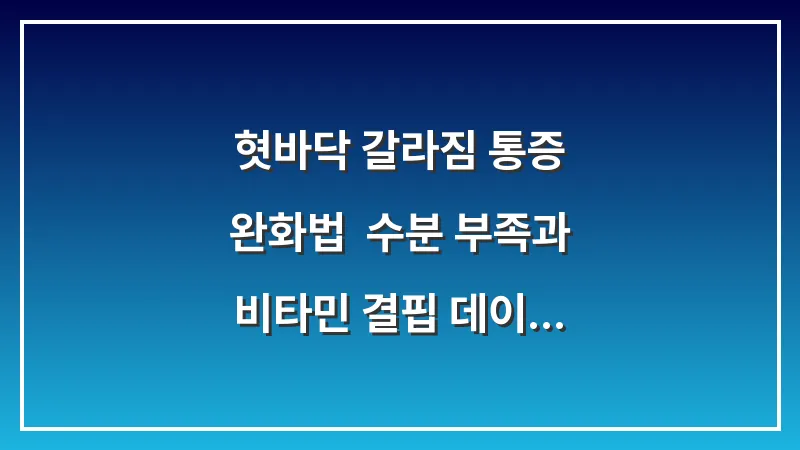 혓바닥 갈라짐 통증 완화법 수분 부족과 비타민 결핍 데이...